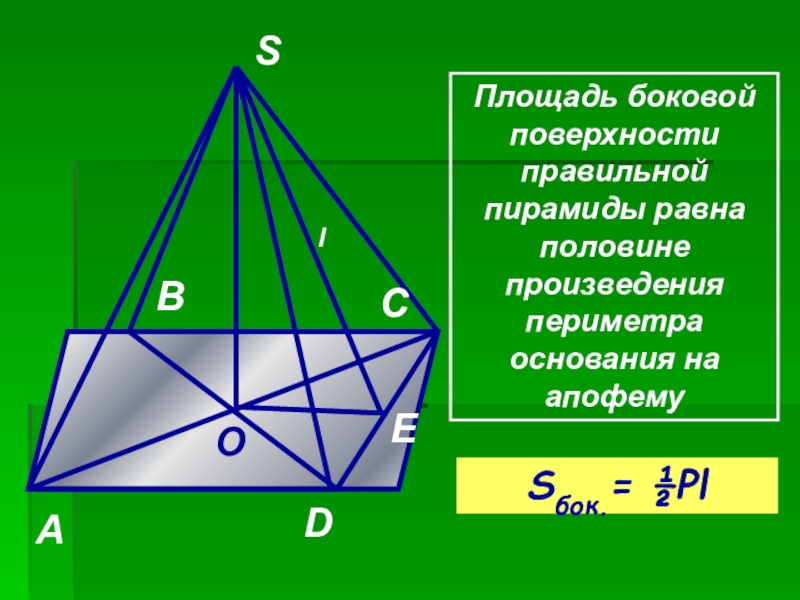 S

l

B

C

O

E

A

D

Площадь боковой поверхности правильной пирамиды равна половине произведения периметра основания на апофему

$S_{бок.} = \frac{1}{2}Pl$